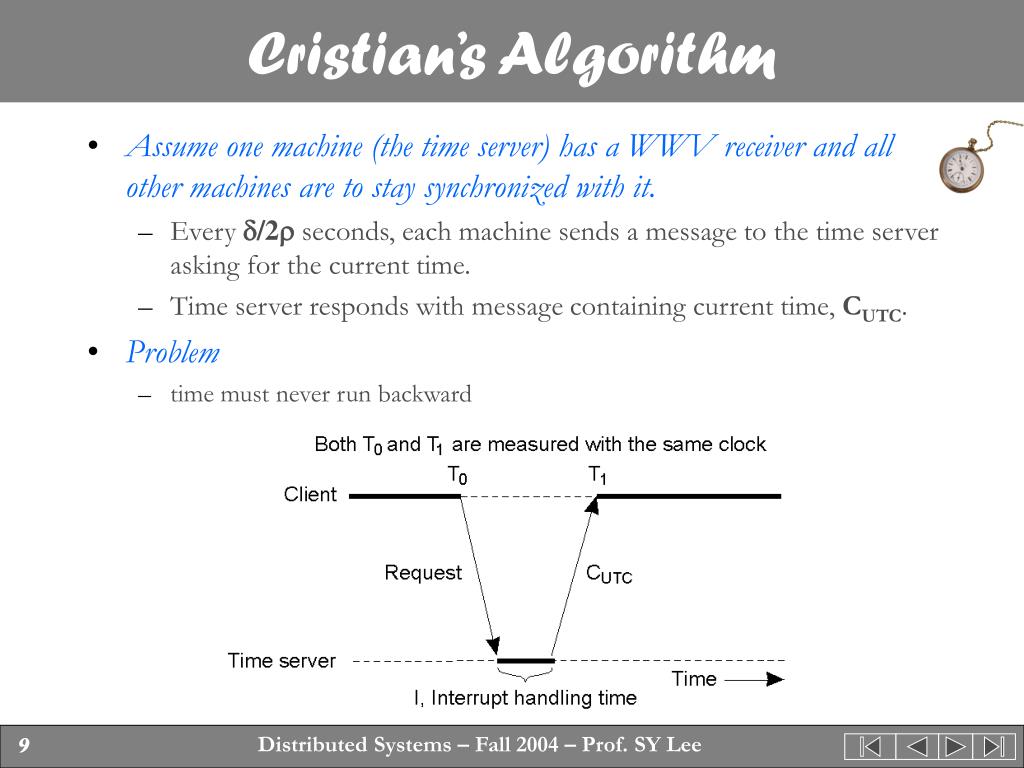 Cristian's Algorithm

• Assume one machine (the time server) has a WWV receiver and all other machines are to stay synchronized with it.
  – Every $\delta/2\rho$ seconds, each machine sends a message to the time server asking for the current time.
  – Time server responds with message containing current time, $C_{UTC}$.
• Problem
  – time must never run backward

Both $T_0$ and $T_1$ are measured with the same clock

$T_0$

$T_1$

Client

Request

$C_{UTC}$

Time server

Time

I, Interrupt handling time

9

Distributed Systems – Fall 2004 – Prof. SY Lee